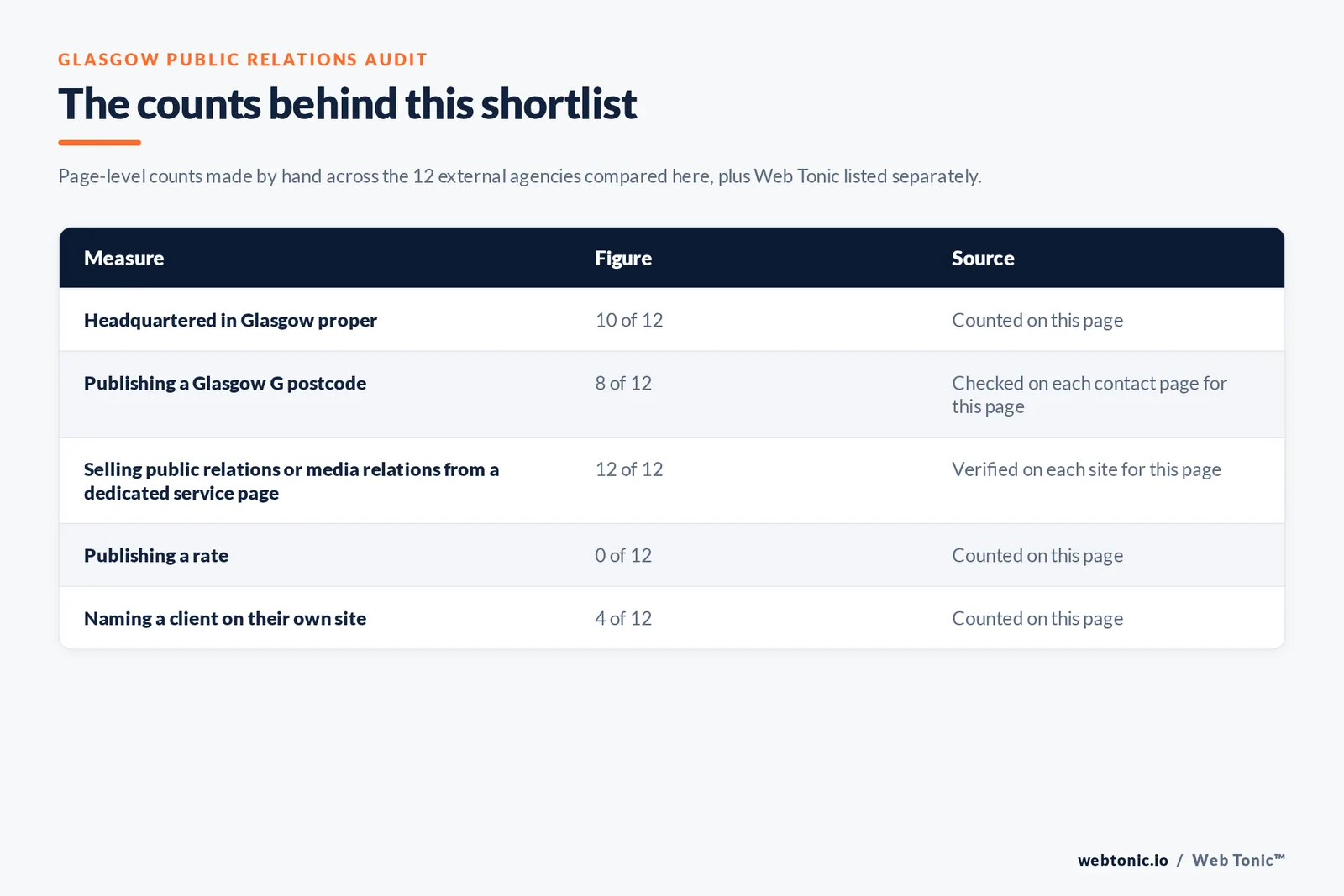 GLASGOW PUBLIC RELATIONS AUDIT

The counts behind this shortlist

Page-level counts made by hand across the 12 external agencies compared here, plus Web Tonic listed separately.

| Measure | Figure | Source |
|---|---|---|
| Headquartered in Glasgow proper | 10 of 12 | Counted on this page |
| Publishing a Glasgow G postcode | 8 of 12 | Checked on each contact page for this page |
| Selling public relations or media relations from a dedicated service page | 12 of 12 | Verified on each site for this page |
| Publishing a rate | 0 of 12 | Counted on this page |
| Naming a client on their own site | 4 of 12 | Counted on this page |

webtonic.io / Web Tonic™